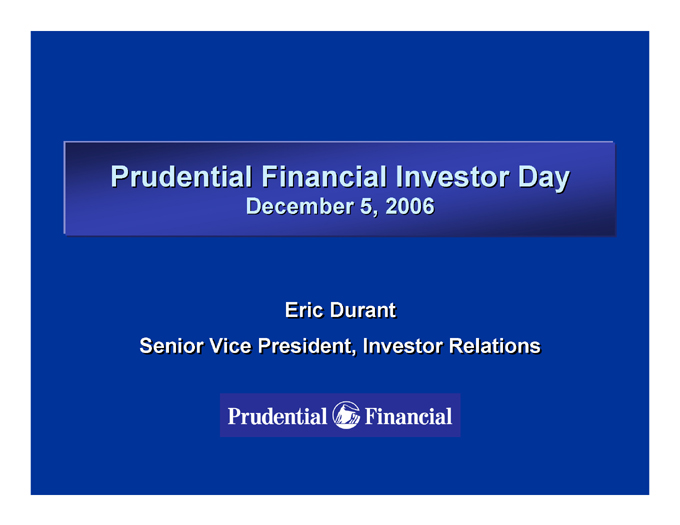 Prudential Financial Investor Day
December 5, 2006

Eric Durant
Senior Vice President, Investor Relations

Prudential Financial